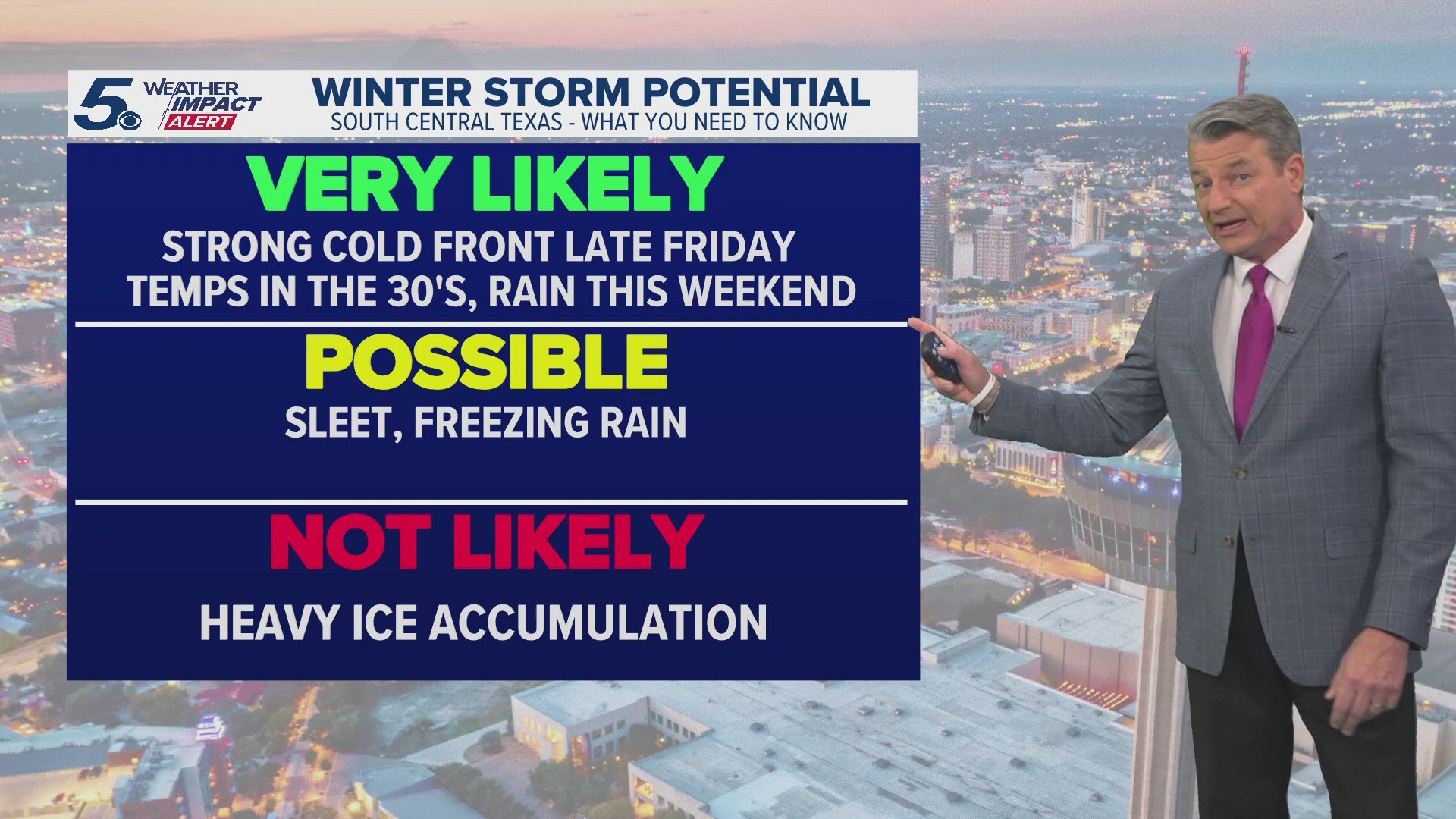 5 WEATHER IMPACT ALERT

WINTER STORM POTENTIAL
SOUTH CENTRAL TEXAS - WHAT YOU NEED TO KNOW

VERY LIKELY
STRONG COLD FRONT LATE FRIDAY
TEMPS IN THE 30'S, RAIN THIS WEEKEND

POSSIBLE
SLEET, FREEZING RAIN

NOT LIKELY
HEAVY ICE ACCUMULATION